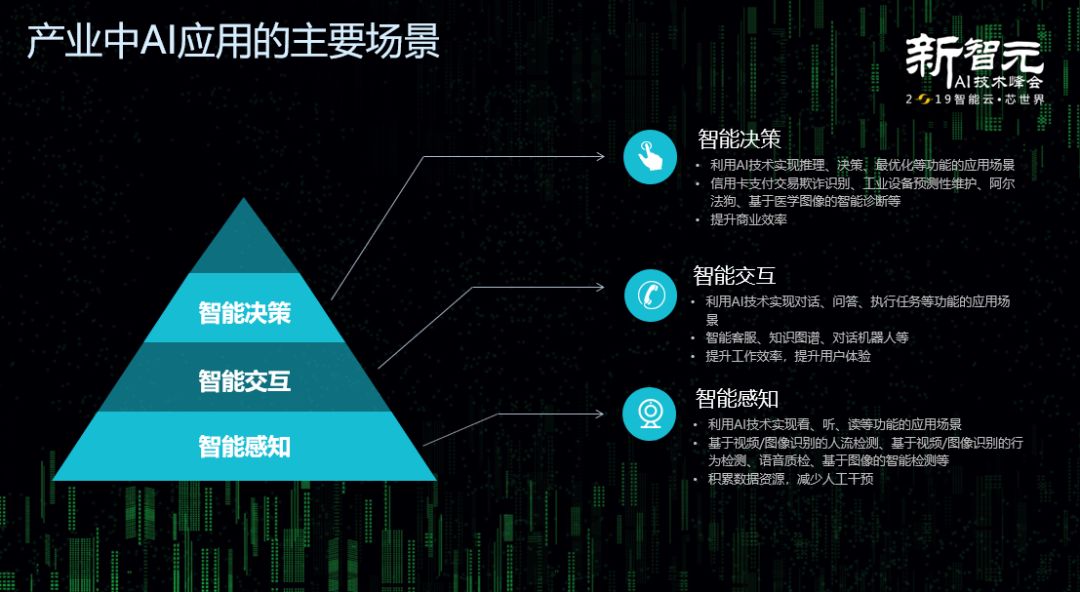 产业中AI应用的主要场景

新智元
AI技术峰会
2019智能云·芯世界

智能决策
智能交互
智能感知

智能决策
- 利用AI技术实现推理、决策、最优化等功能的应用场景
- 信用卡支付交易欺诈识别、工业设备预测性维护、阿尔法狗、基于医学图像的智能诊断等
- 提升商业效率

智能交互
- 利用AI技术实现对话、问答、执行任务等功能的应用场景
- 智能客服、知识图谱、对话机器人等
- 提升工作效率，提升用户体验

智能感知
- 利用AI技术实现看、听、读等功能的应用场景
- 基于视频/图像识别的人流检测、基于视频/图像识别的行为检测、语音质检、基于图像的智能检测等
- 积累数据资源，减少人工干预